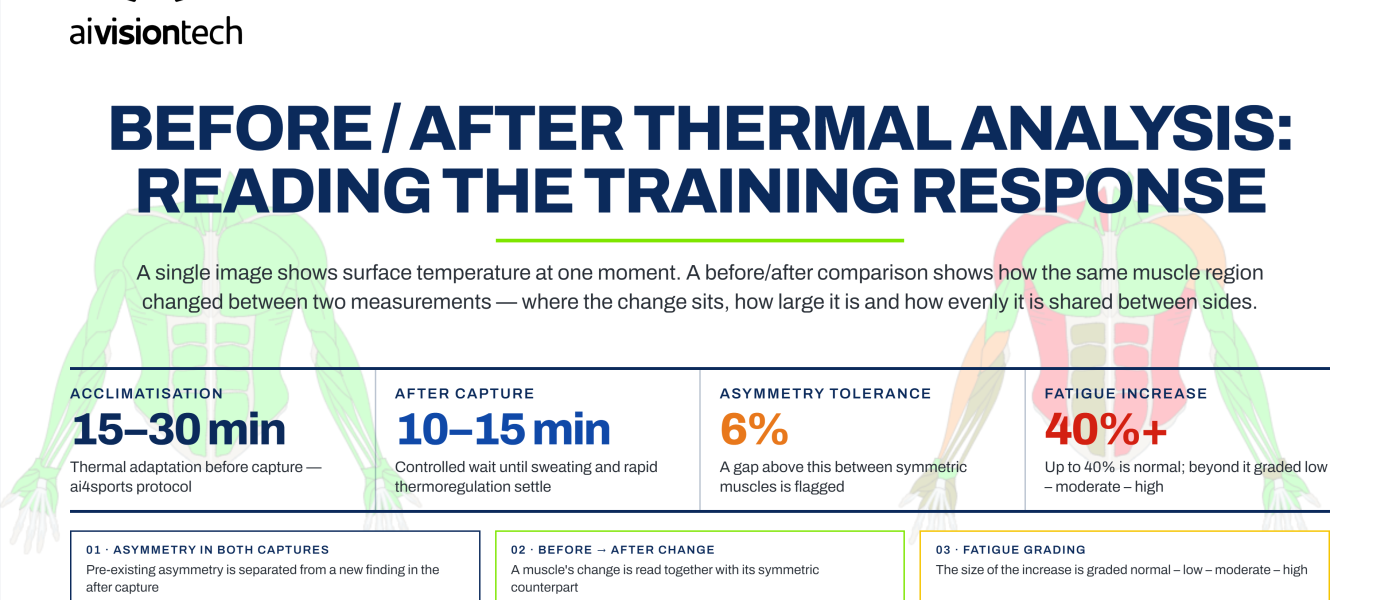 aivisiontech

BEFORE / AFTER THERMAL ANALYSIS: READING THE TRAINING RESPONSE

A single image shows surface temperature at one moment. A before/after comparison shows how the same muscle region changed between two measurements — where the change sits, how large it is and how evenly it is shared between sides.

ACCLIMATISATION
15–30 min
Thermal adaptation before capture — ai4sports protocol

AFTER CAPTURE
10–15 min
Controlled wait until sweating and rapid thermoregulation settle

ASYMMETRY TOLERANCE
6%
A gap above this between symmetric muscles is flagged

FATIGUE INCREASE
40%+
Up to 40% is normal; beyond it graded low – moderate – high

01 · ASYMMETRY IN BOTH CAPTURES
Pre-existing asymmetry is separated from a new finding in the after capture

02 · BEFORE → AFTER CHANGE
A muscle's change is read together with its symmetric counterpart

03 · FATIGUE GRADING
The size of the increase is graded normal – low – moderate – high